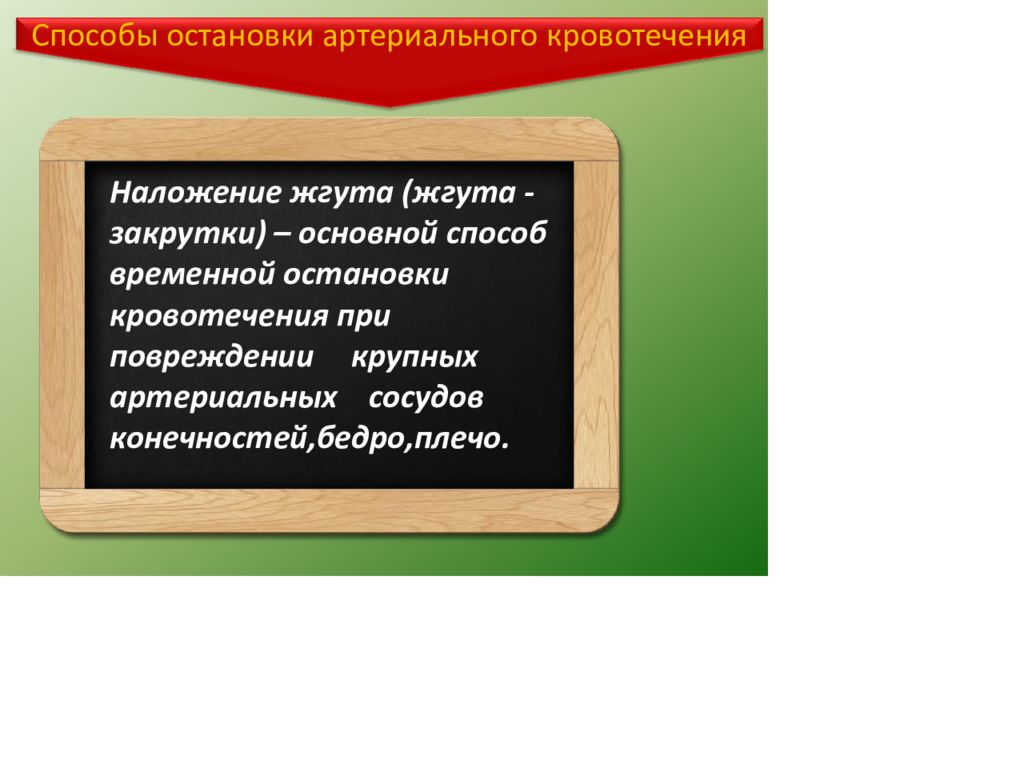 Способы остановки артериального кровотечения

Наложение жгута (жгута - закрутки) – основной способ временной остановки кровотечения при повреждении крупных артериальных сосудов конечностей,бедро,плечо.